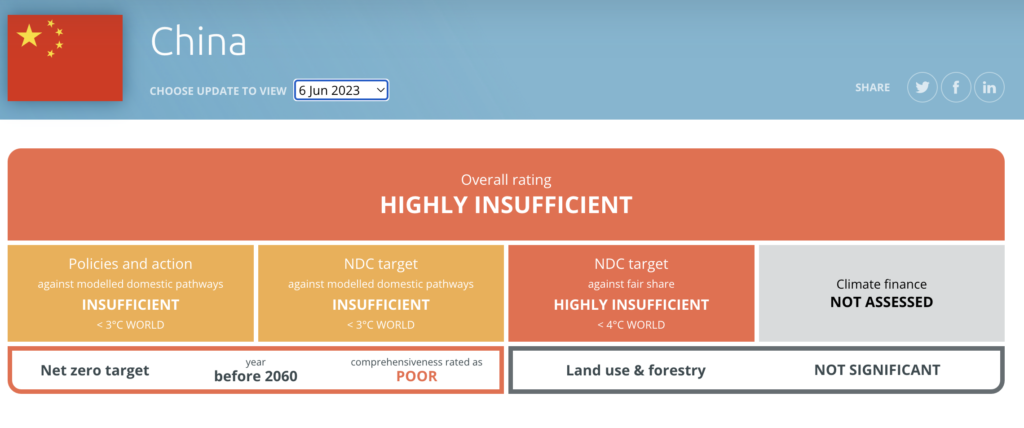 China

CHOOSE UPDATE TO VIEW 6 Jun 2023

SHARE

Overall rating
HIGHLY INSUFFICIENT

Policies and action
against modelled domestic pathways
INSUFFICIENT
< 3°C WORLD

NDC target
against modelled domestic pathways
INSUFFICIENT
< 3°C WORLD

NDC target
against fair share
HIGHLY INSUFFICIENT
< 4°C WORLD

Climate finance
NOT ASSESSED

Net zero target
year
before 2060
comprehensiveness rated as
POOR

Land use & forestry
NOT SIGNIFICANT